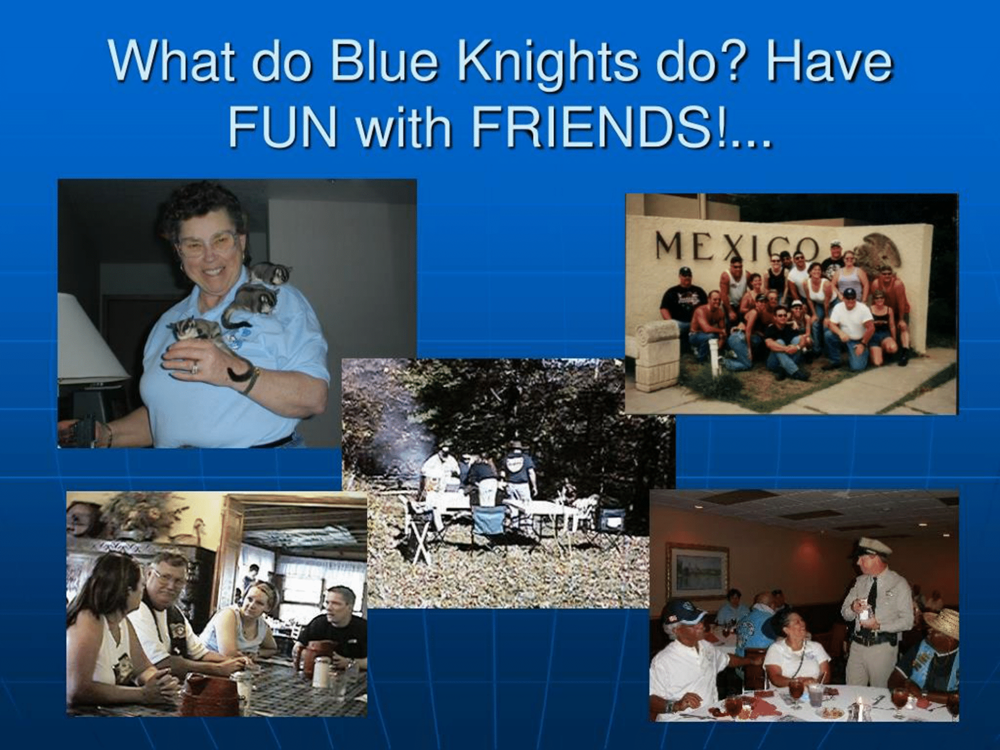 What do Blue Knights do? Have FUN with FRIENDS!...

MEXICO